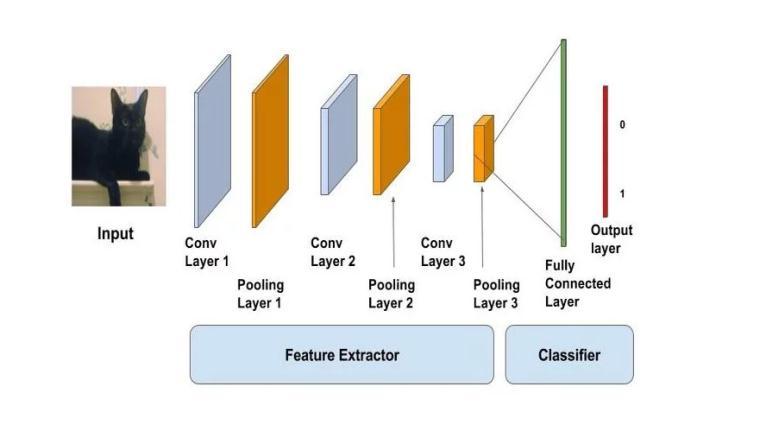 Input

Conv Layer 1

Pooling Layer 1

Conv Layer 2

Pooling Layer 2

Conv Layer 3

Pooling Layer 3

Fully Connected Layer

0

1

Output layer

Feature Extractor

Classifier